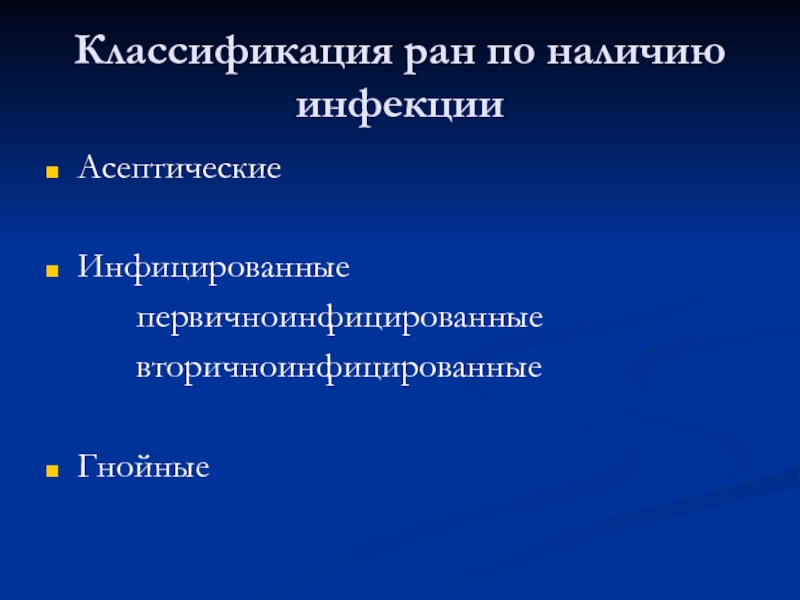 Классификация ран по наличию инфекции

Асептические

Инфицированные

первичноинфицированные

вторичноинфицированные

Гнойные